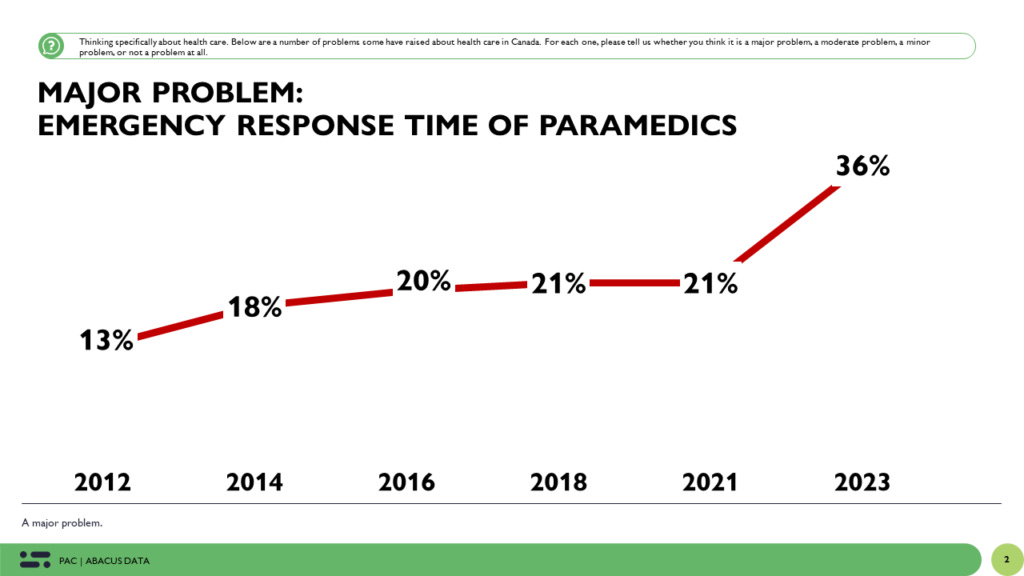 Thinking specifically about health care. Below are a number of problems some have raised about health care in Canada. For each one, please tell us whether you think it is a major problem, a moderate problem, a minor problem, or not a problem at all.

MAJOR PROBLEM:
EMERGENCY RESPONSE TIME OF PARAMEDICS

13%
18%
20%
21%
21%
36%

2012
2014
2016
2018
2021
2023

A major problem.

PAC | ABACUS DATA

2